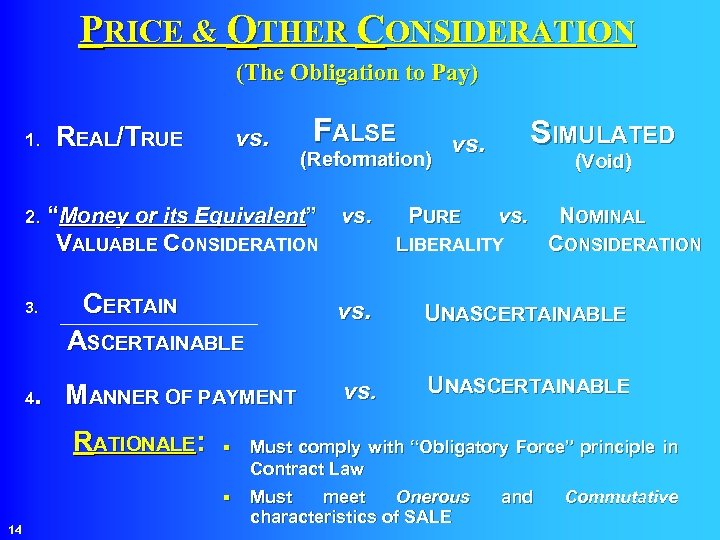 PRICE & OTHER CONSIDERATION

(The Obligation to Pay)

1. REAL/TRUE vs. FALSE (Reformation) vs. SIMULATED (Void)

2. "Money or its Equivalent" VALUABLE CONSIDERATION vs. PURE LIBERALITY vs. NOMINAL CONSIDERATION

3. CERTAIN ASCERTAINABLE vs. UNASCERTAINABLE

4. MANNER OF PAYMENT vs. UNASCERTAINABLE

RATIONALE:
▪ Must comply with "Obligatory Force" principle in Contract Law
▪ Must meet Onerous and Commutative characteristics of SALE

14